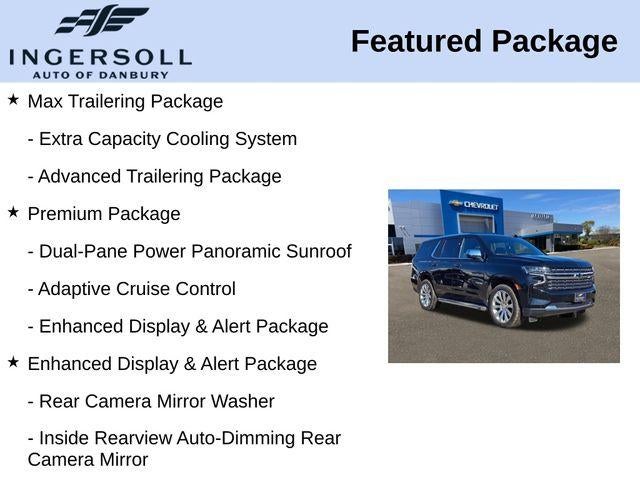 INGERSOLL
AUTO OF DANBURY

Featured Package

★ Max Trailering Package

- Extra Capacity Cooling System

- Advanced Trailering Package

★ Premium Package

- Dual-Pane Power Panoramic Sunroof

- Adaptive Cruise Control

- Enhanced Display & Alert Package

★ Enhanced Display & Alert Package

- Rear Camera Mirror Washer

- Inside Rearview Auto-Dimming Rear Camera Mirror

CHEVROLET